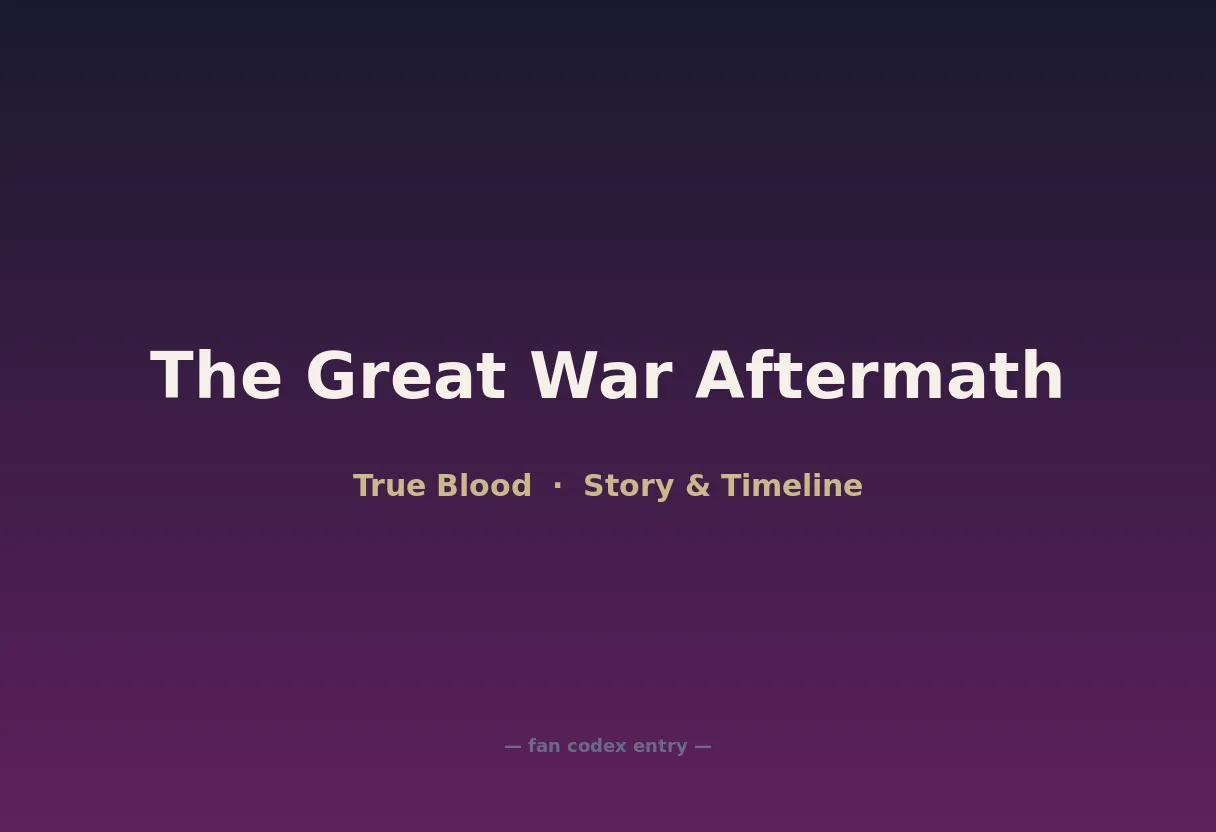 The Great War Aftermath

True Blood · Story & Timeline

— fan codex entry —